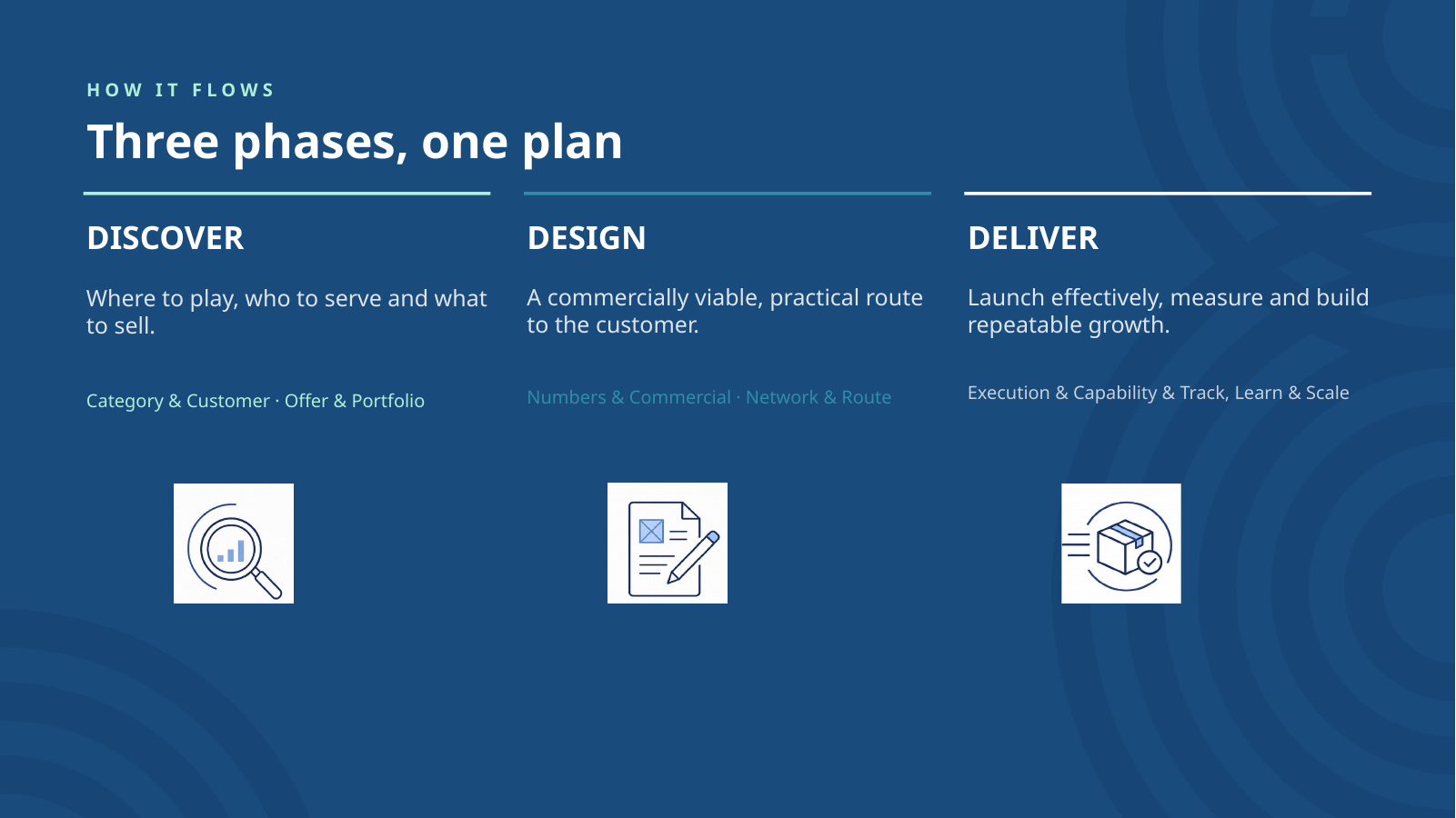 HOW IT FLOWS

Three phases, one plan

DISCOVER

Where to play, who to serve and what to sell.

Category & Customer · Offer & Portfolio

DESIGN

A commercially viable, practical route to the customer.

Numbers & Commercial · Network & Route

DELIVER

Launch effectively, measure and build repeatable growth.

Execution & Capability & Track, Learn & Scale